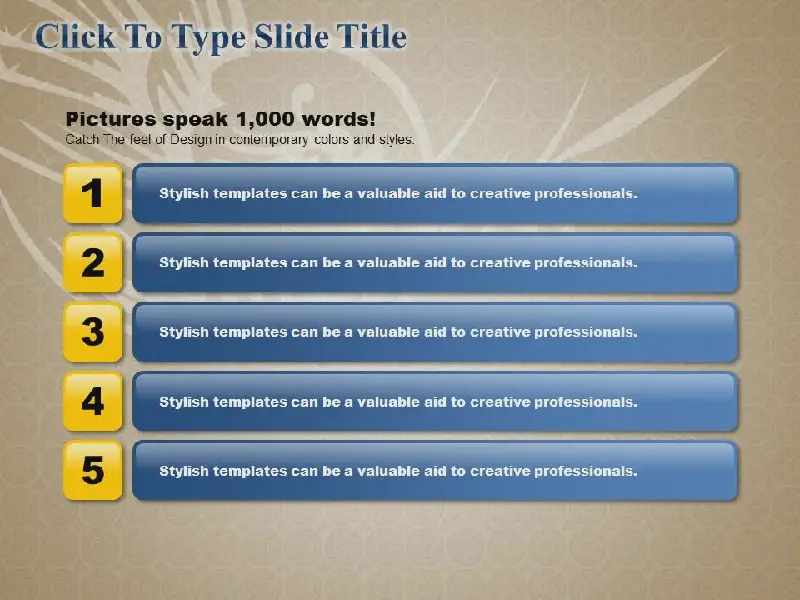 Click To Type Slide Title

Pictures speak 1,000 words!
Catch The feel of Design in contemporary colors and styles.

1
Stylish templates can be a valuable aid to creative professionals.

2
Stylish templates can be a valuable aid to creative professionals.

3
Stylish templates can be a valuable aid to creative professionals.

4
Stylish templates can be a valuable aid to creative professionals.

5
Stylish templates can be a valuable aid to creative professionals.